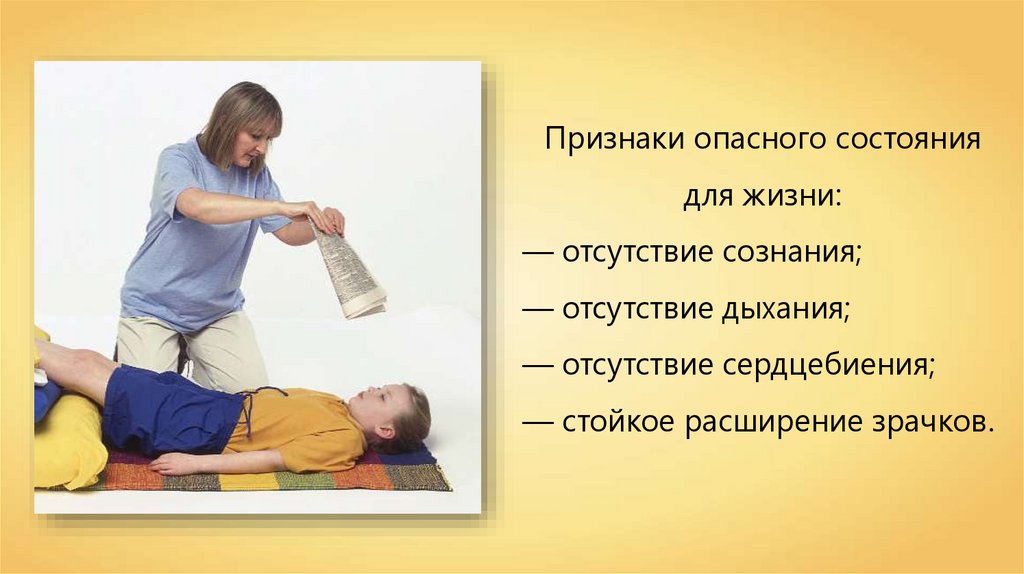 Признаки опасного состояния для жизни:

— отсутствие сознания;

— отсутствие дыхания;

— отсутствие сердцебиения;

— стойкое расширение зрачков.